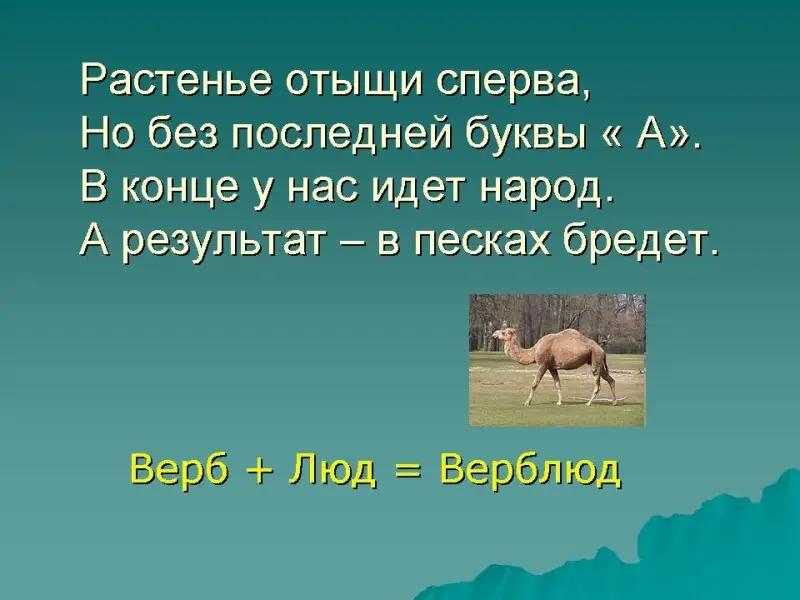 Растенье отыщи сперва,
Но без последней буквы « А».
В конце у нас идет народ.
А результат – в песках бредет.

Верб + Люд = Верблюд